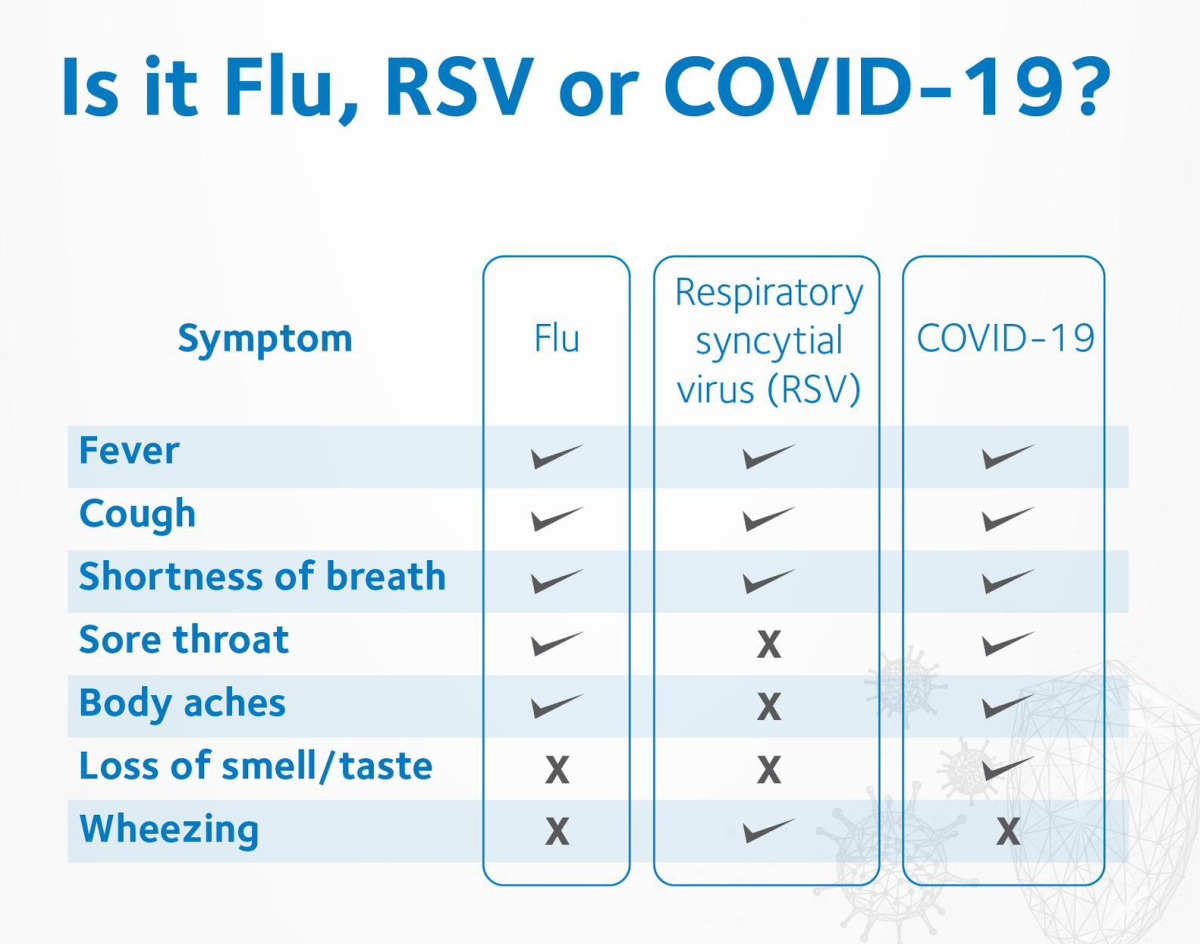 Is it Flu, RSV or COVID-19?

| Symptom | Flu | Respiratory syncytial virus (RSV) | COVID-19 |
|---|---|---|---|
| Fever | ✓ | ✓ | ✓ |
| Cough | ✓ | ✓ | ✓ |
| Shortness of breath | ✓ | ✓ | ✓ |
| Sore throat | ✓ | X | ✓ |
| Body aches | ✓ | X | ✓ |
| Loss of smell/taste | X | X | ✓ |
| Wheezing | X | ✓ | X |